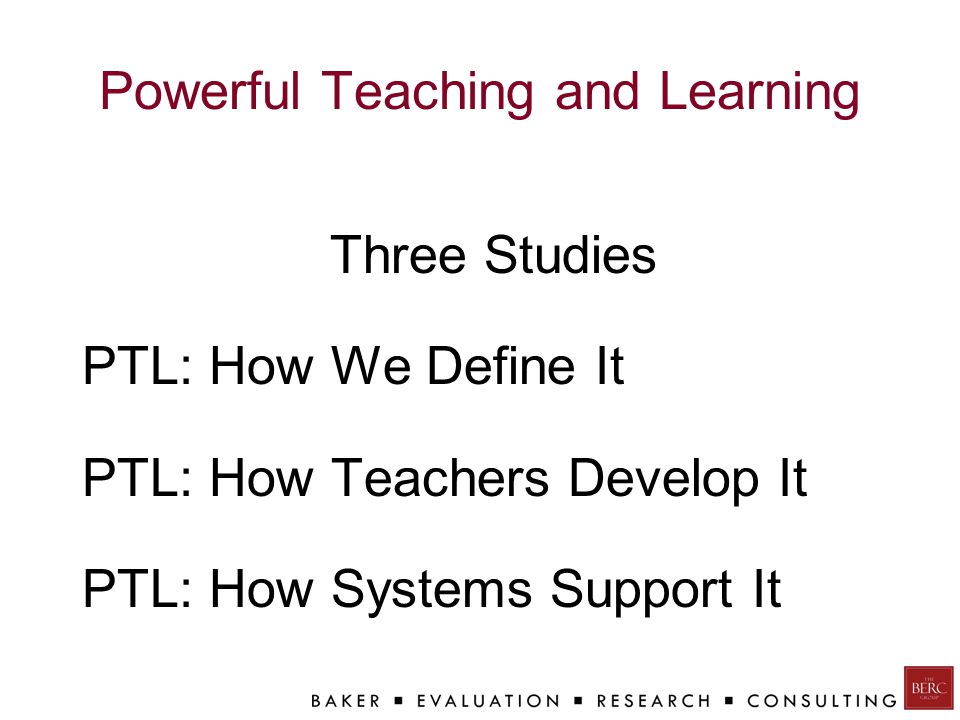 Powerful Teaching and Learning

Three Studies

PTL: How We Define It

PTL: How Teachers Develop It

PTL: How Systems Support It

BAKER ▪ EVALUATION ▪ RESEARCH ▪ CONSULTING

THE BERC GROUP